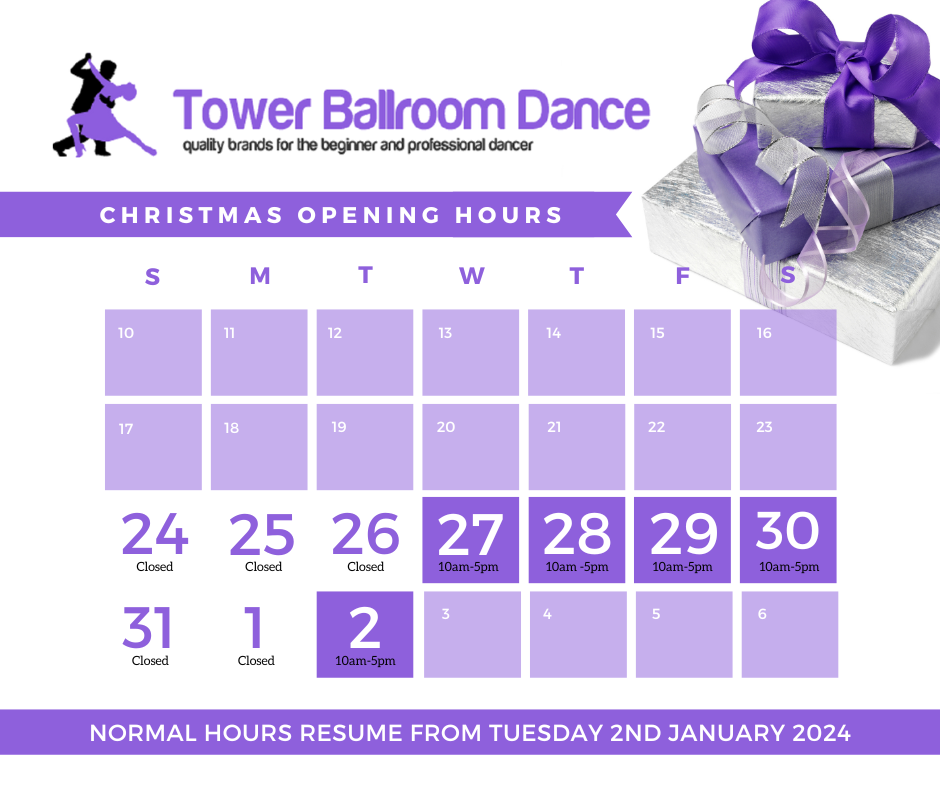 Tower Ballroom Dance
quality brands for the beginner and professional dancer

CHRISTMAS OPENING HOURS

| S | M | T | W | T | F | S |
|---|---|---|---|---|---|---|
| 10 | 11 | 12 | 13 | 14 | 15 | 16 |
| 17 | 18 | 19 | 20 | 21 | 22 | 23 |
| 24 Closed | 25 Closed | 26 Closed | 27 10am-5pm | 28 10am -5pm | 29 10am-5pm | 30 10am-5pm |
| 31 Closed | 1 Closed | 2 10am-5pm | 3 | 4 | 5 | 6 |

NORMAL HOURS RESUME FROM TUESDAY 2ND JANUARY 2024